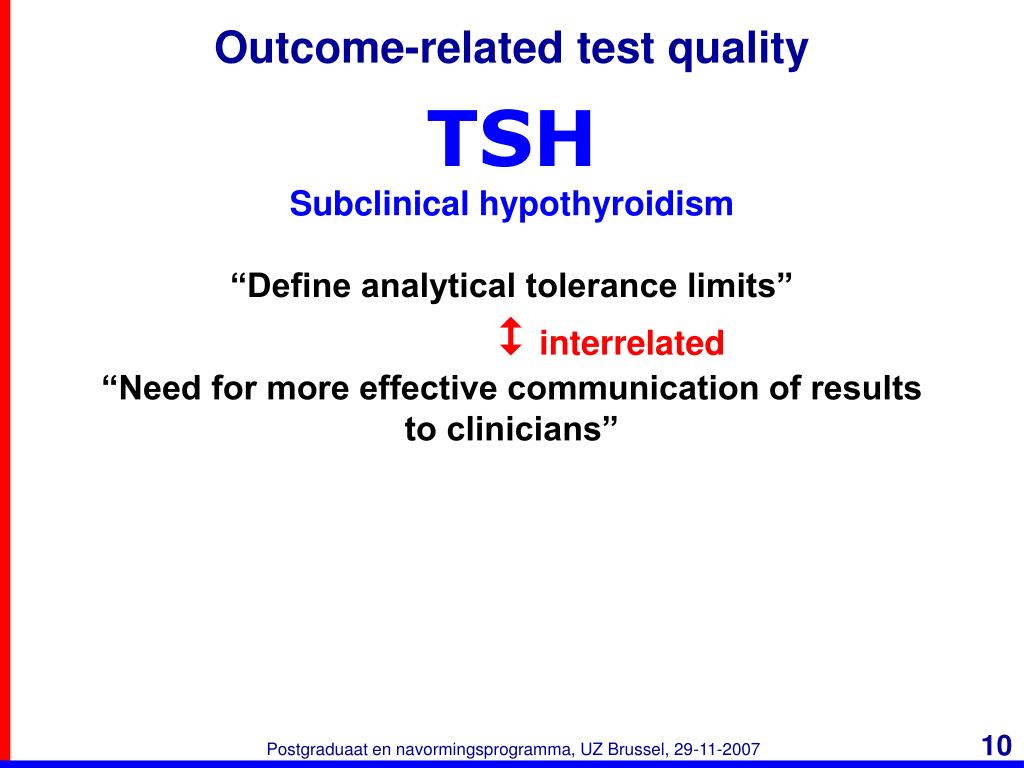 Outcome-related test quality

TSH

Subclinical hypothyroidism

“Define analytical tolerance limits”

↕ interrelated

“Need for more effective communication of results to clinicians”

Postgraduaat en navormingsprogramma, UZ Brussel, 29-11-2007

10